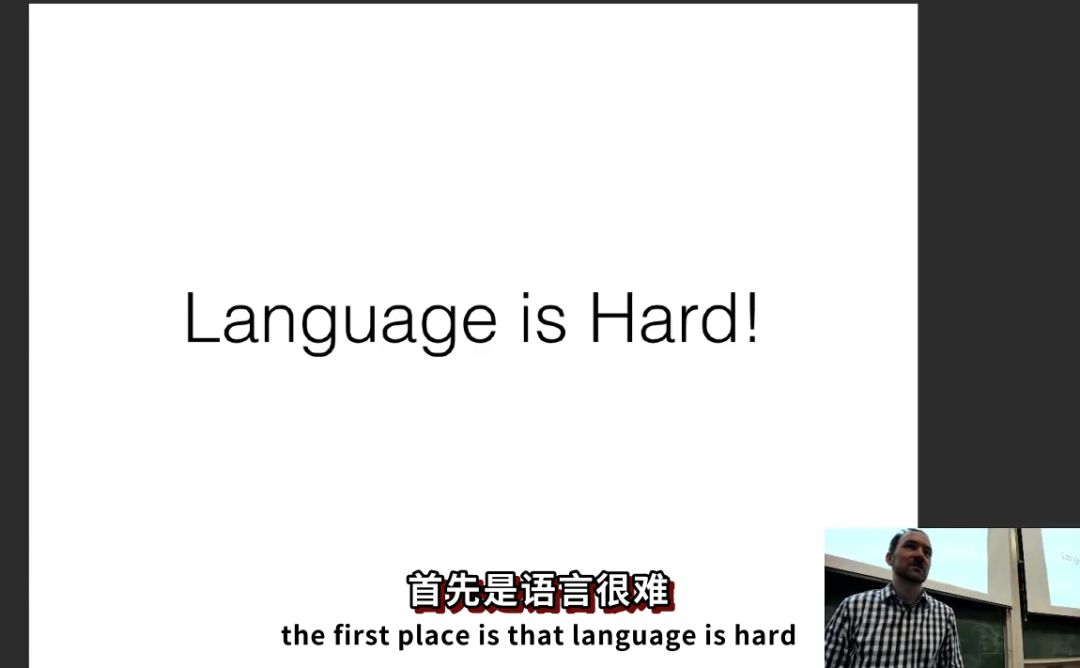 Language is Hard!

首先是语言很难
the first place is that language is hard